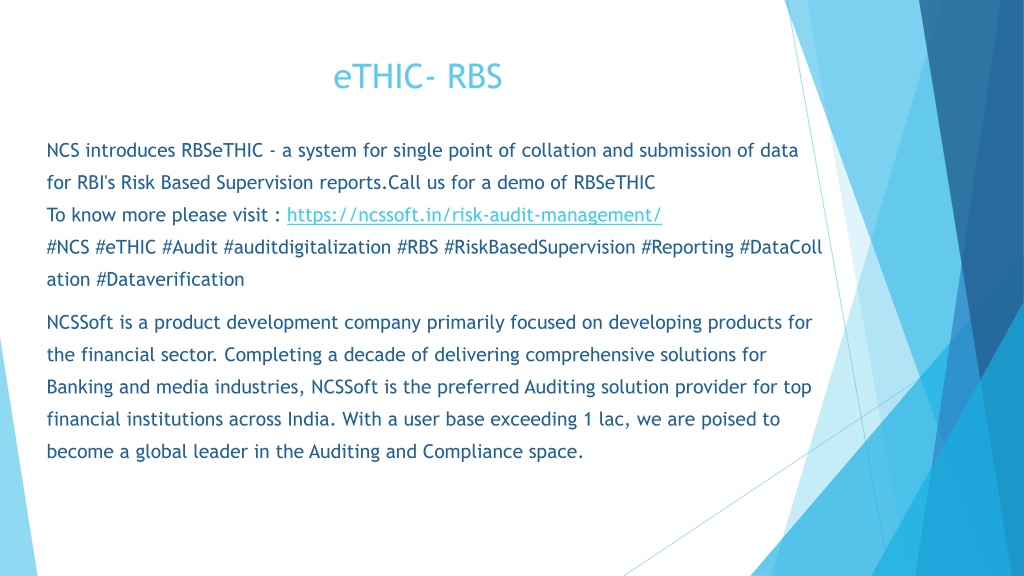 eTHIC- RBS

NCS introduces RBSeTHIC - a system for single point of collation and submission of data for RBI's Risk Based Supervision reports.Call us for a demo of RBSeTHIC
To know more please visit : https://ncssoft.in/risk-audit-management/
#NCS #eTHIC #Audit #auditdigitalization #RBS #RiskBasedSupervision #Reporting #DataCollation #Dataverification

NCSSoft is a product development company primarily focused on developing products for the financial sector. Completing a decade of delivering comprehensive solutions for Banking and media industries, NCSSoft is the preferred Auditing solution provider for top financial institutions across India. With a user base exceeding 1 lac, we are poised to become a global leader in the Auditing and Compliance space.